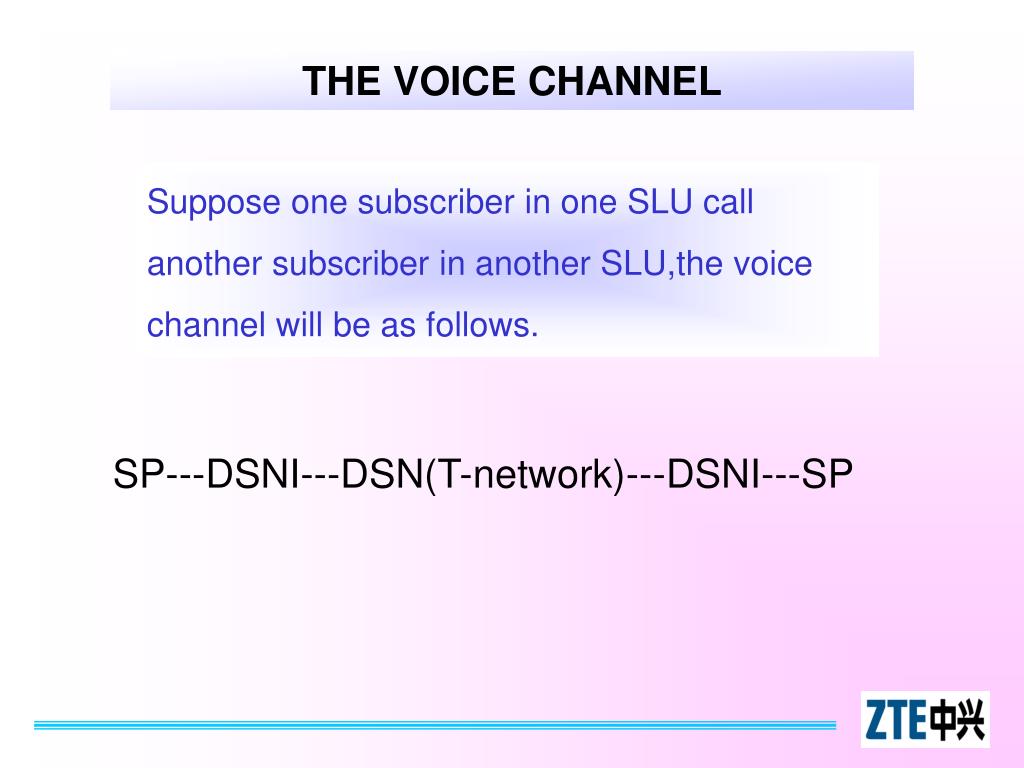 THE VOICE CHANNEL

Suppose one subscriber in one SLU call another subscriber in another SLU,the voice channel will be as follows.

SP---DSNI---DSN(T-network)---DSNI---SP

ZTE中兴